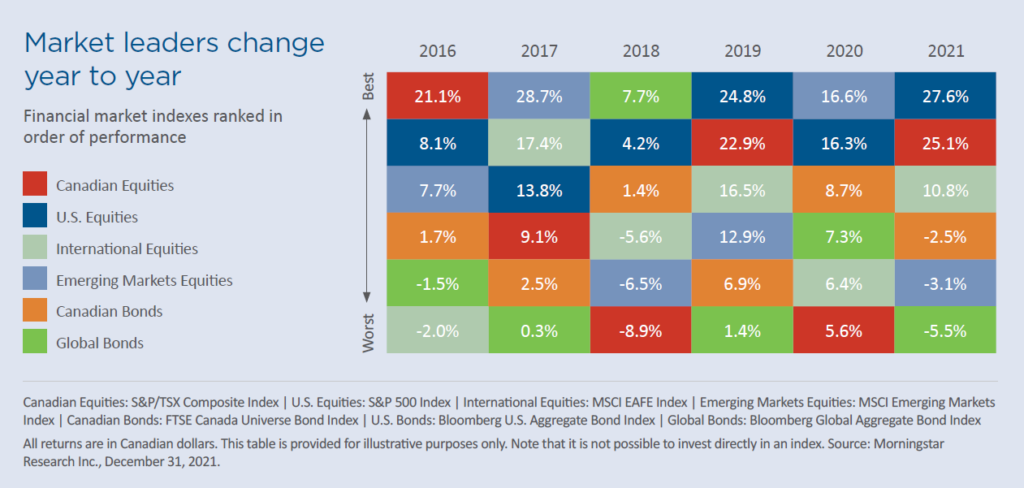 Market leaders change year to year

Financial market indexes ranked in order of performance

Canadian Equities
U.S. Equities
International Equities
Emerging Markets Equities
Canadian Bonds
Global Bonds

Best

Worst

| 2016 | 2017 | 2018 | 2019 | 2020 | 2021 |
|---|---|---|---|---|---|
| 21.1% | 28.7% | 7.7% | 24.8% | 16.6% | 27.6% |
| 8.1% | 17.4% | 4.2% | 22.9% | 16.3% | 25.1% |
| 7.7% | 13.8% | 1.4% | 16.5% | 8.7% | 10.8% |
| 1.7% | 9.1% | -5.6% | 12.9% | 7.3% | -2.5% |
| -1.5% | 2.5% | -6.5% | 6.9% | 6.4% | -3.1% |
| -2.0% | 0.3% | -8.9% | 1.4% | 5.6% | -5.5% |

Canadian Equities: S&P/TSX Composite Index | U.S. Equities: S&P 500 Index | International Equities: MSCI EAFE Index | Emerging Markets Equities: MSCI Emerging Markets Index | Canadian Bonds: FTSE Canada Universe Bond Index | U.S. Bonds: Bloomberg U.S. Aggregate Bond Index | Global Bonds: Bloomberg Global Aggregate Bond Index

All returns are in Canadian dollars. This table is provided for illustrative purposes only. Note that it is not possible to invest directly in an index. Source: Morningstar Research Inc., December 31, 2021.